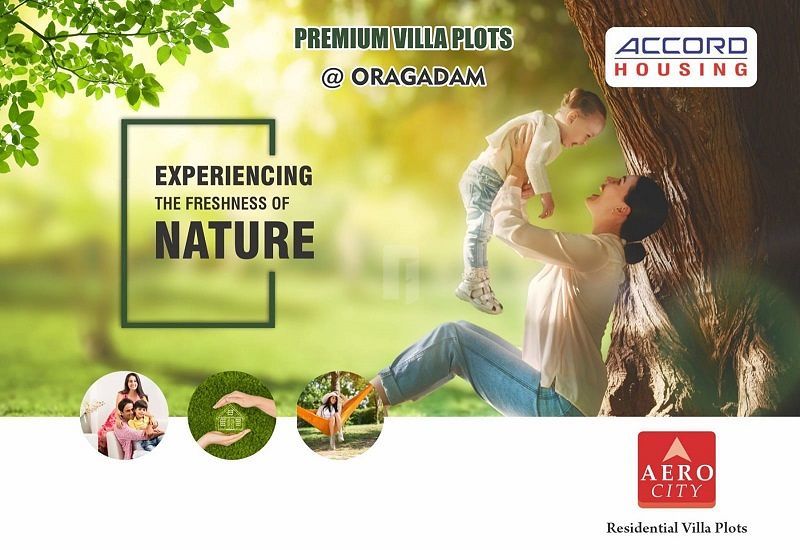 PREMIUM VILLA PLOTS
@ ORAGADAM

ACCORD
HOUSING

EXPERIENCING
THE FRESHNESS OF
NATURE

AERO
CITY

Residential Villa Plots